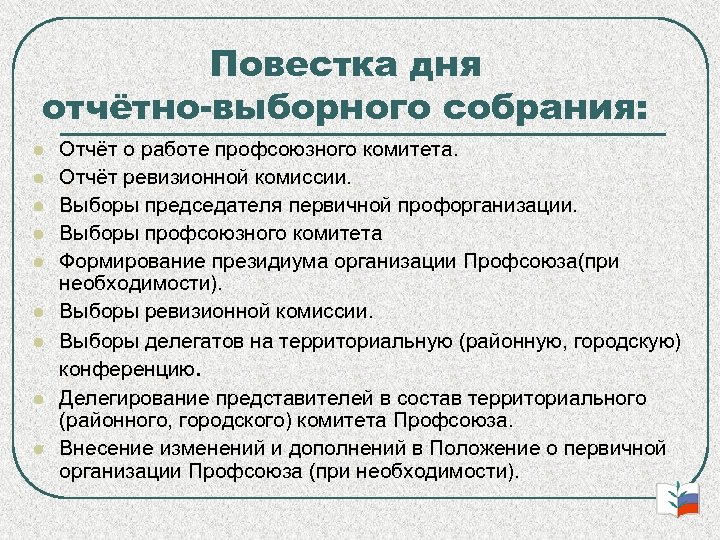 Повестка дня отчётно-выборного собрания:

Отчёт о работе профсоюзного комитета.

Отчёт ревизионной комиссии.

Выборы председателя первичной профорганизации.

Выборы профсоюзного комитета

Формирование президиума организации Профсоюза(при необходимости).

Выборы ревизионной комиссии.

Выборы делегатов на территориальную (районную, городскую) конференцию.

Делегирование представителей в состав территориального (районного, городского) комитета Профсоюза.

Внесение изменений и дополнений в Положение о первичной организации Профсоюза (при необходимости).